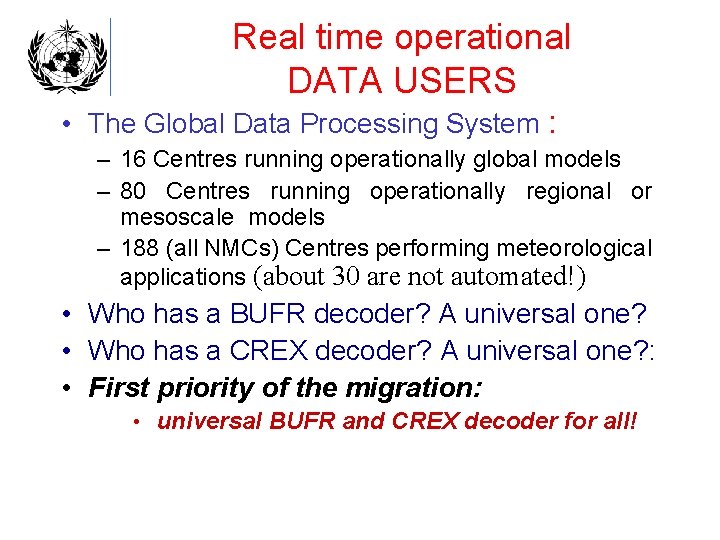 Real time operational
DATA USERS

• The Global Data Processing System :
– 16 Centres running operationally global models
– 80 Centres running operationally regional or mesoscale models
– 188 (all NMCs) Centres performing meteorological applications (about 30 are not automated!)

• Who has a BUFR decoder? A universal one?
• Who has a CREX decoder? A universal one?:
• First priority of the migration:
• universal BUFR and CREX decoder for all!